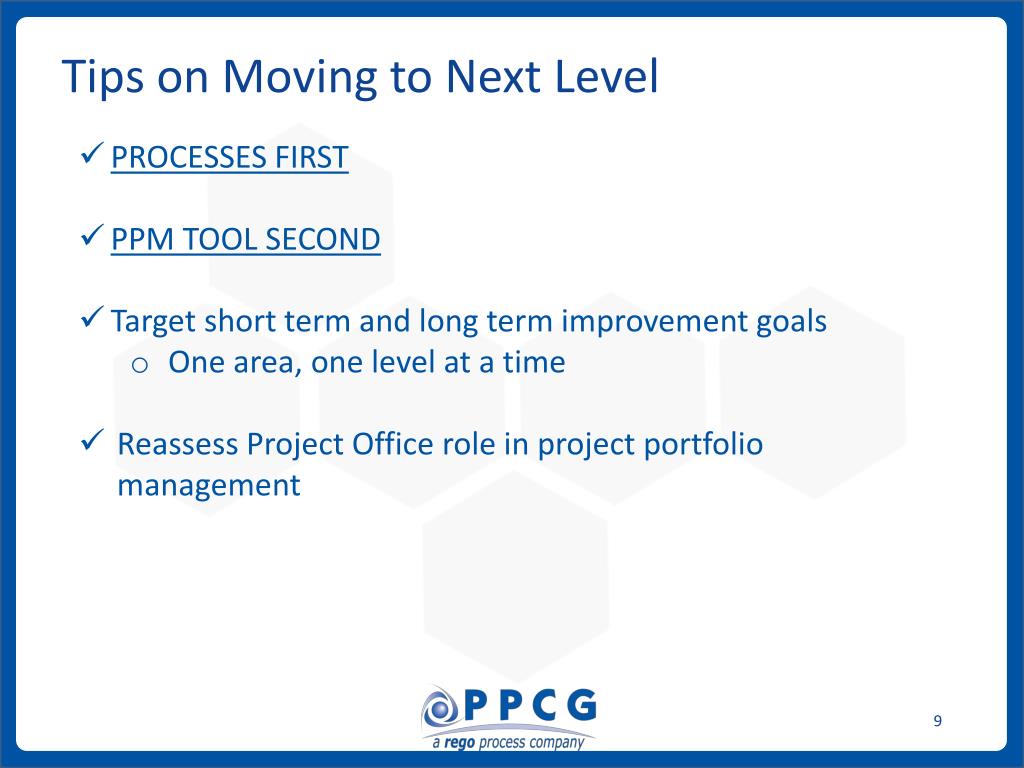 Tips on Moving to Next Level

✓ PROCESSES FIRST

✓ PPM TOOL SECOND

✓ Target short term and long term improvement goals
o One area, one level at a time

✓ Reassess Project Office role in project portfolio management

PPCG
a rego process company

9